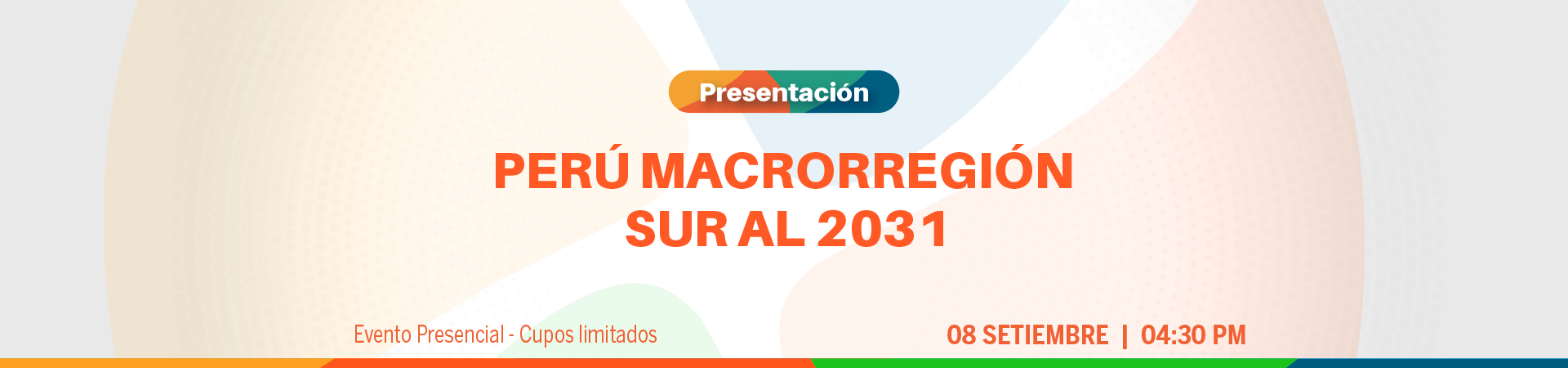 Presentación

PERÚ MACRORREGIÓN SUR AL 2031

Evento Presencial - Cupos limitados

08 SETIEMBRE | 04:30 PM